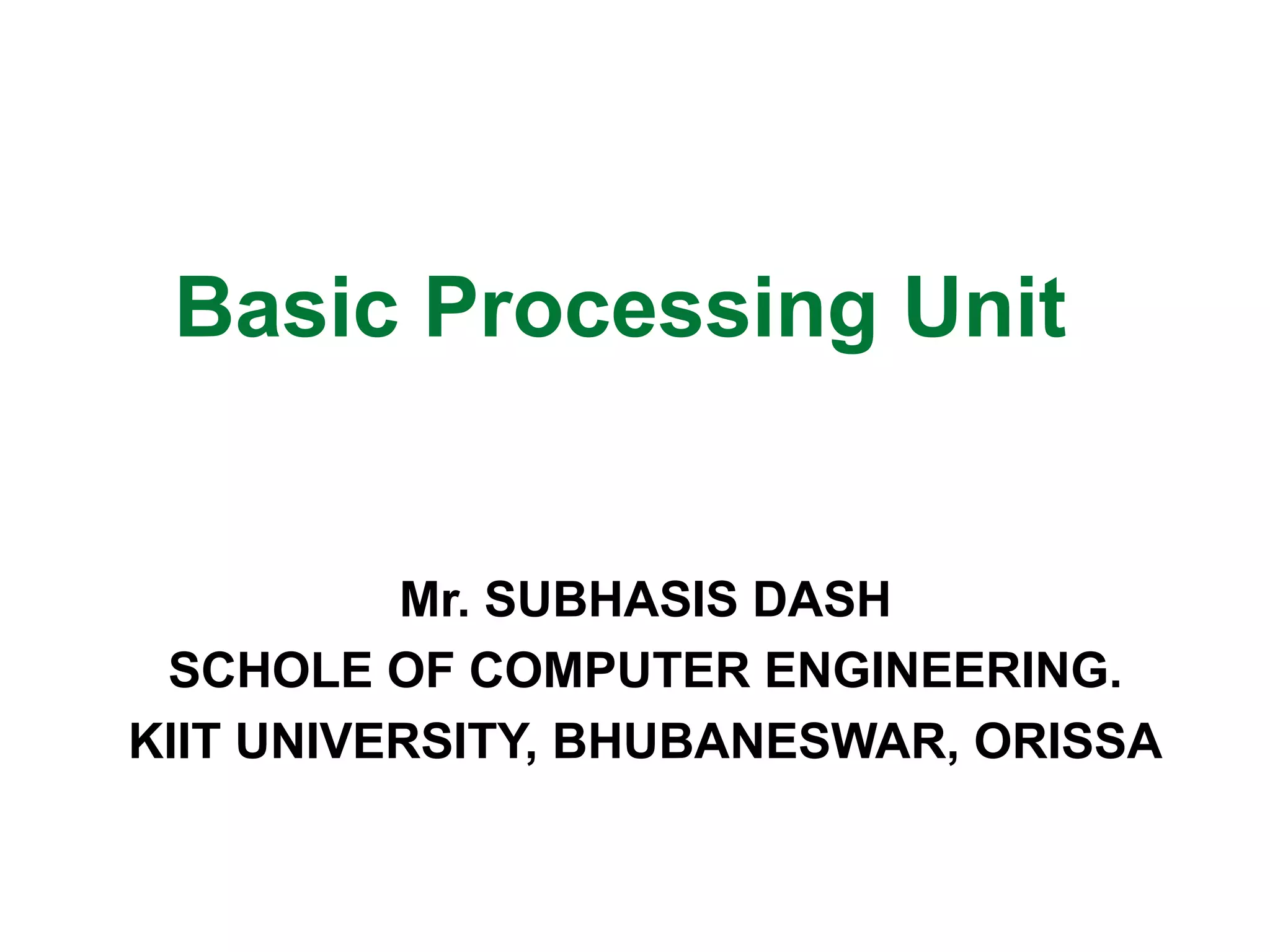 Basic Processing Unit

Mr. SUBHASIS DASH
SCHOLE OF COMPUTER ENGINEERING.
KIIT UNIVERSITY, BHUBANESWAR, ORISSA